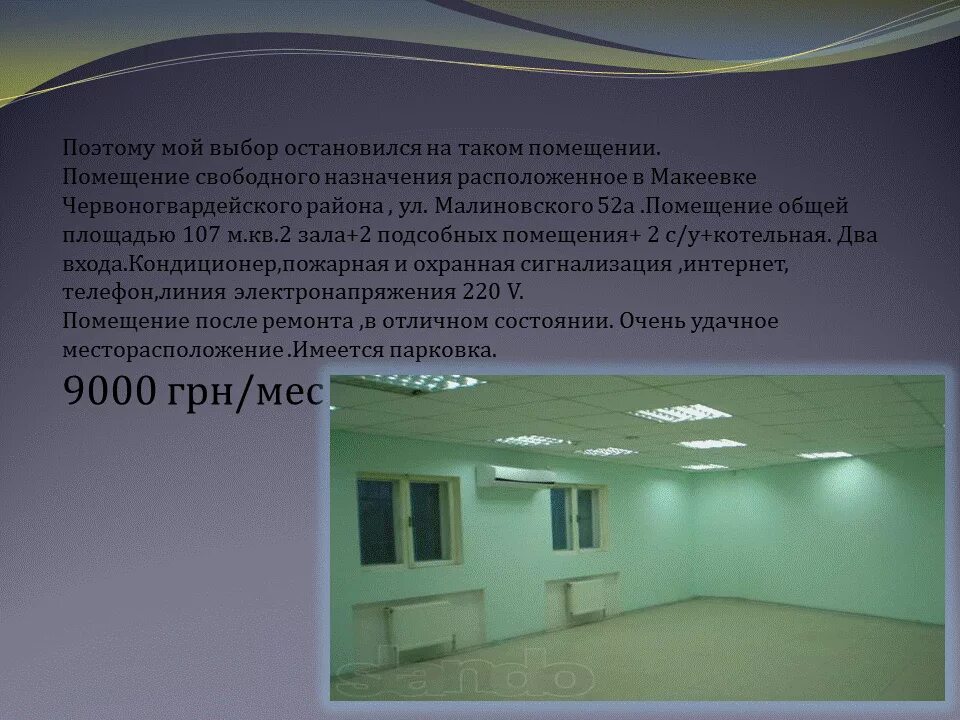 Поэтому мой выбор остановился на таком помещении.
Помещение свободного назначения расположенное в Макеевке Червоногвардейского района , ул. Малиновского 52а .Помещение общей площадью 107 м.кв.2 зала+2 подсобных помещения+ 2 с/у+котельная. Два входа.Кондиционер,пожарная и охранная сигнализация ,интернет, телефон,линия электронапряжения 220 V.
Помещение после ремонта ,в отличном состоянии. Очень удачное месторасположение .Имеется парковка.
9000 грн/мес

slando